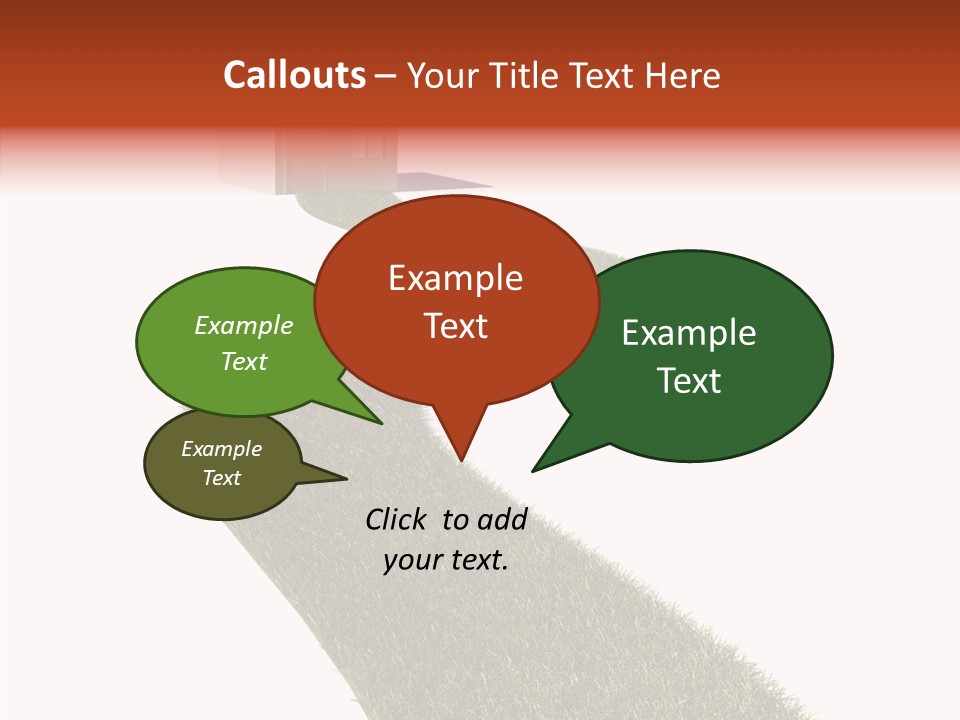 Callouts – Your Title Text Here

Example Text

Example Text

Example Text

Example Text

Click to add your text.